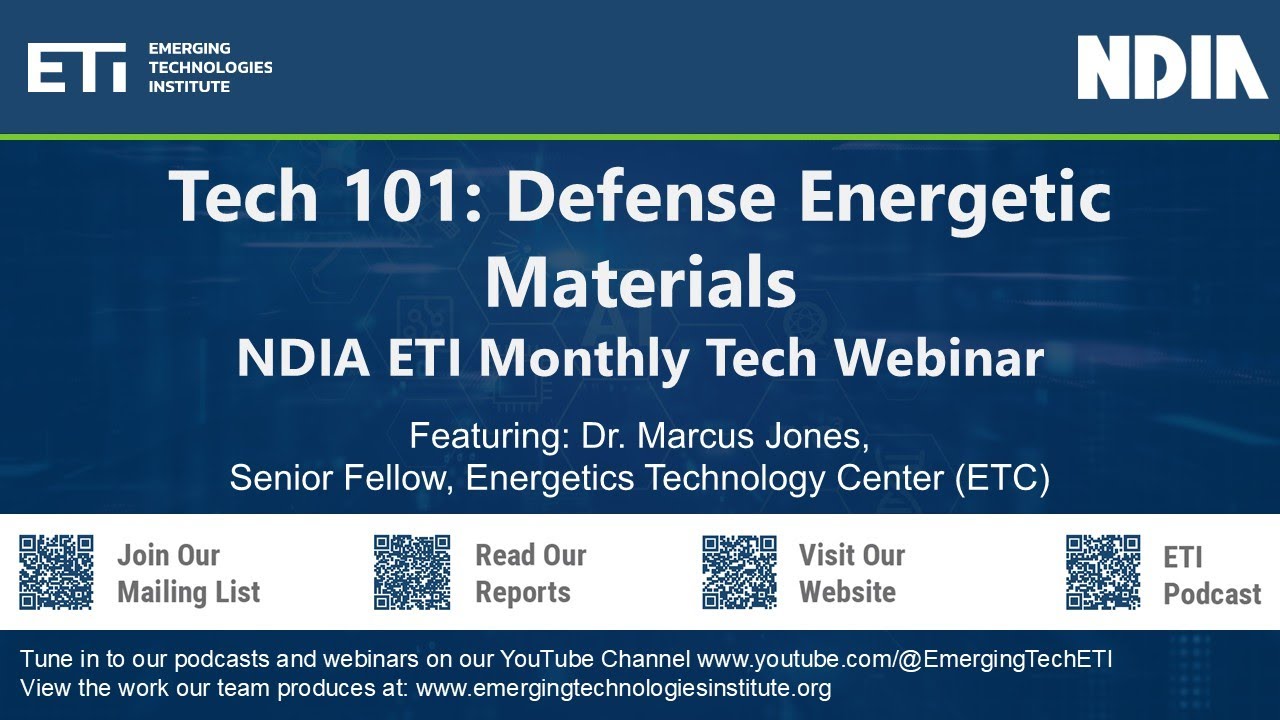 ETI EMERGING TECHNOLOGIES INSTITUTE

NDIA

Tech 101: Defense Energetic Materials
NDIA ETI Monthly Tech Webinar

Featuring: Dr. Marcus Jones,
Senior Fellow, Energetics Technology Center (ETC)

Join Our Mailing List

Read Our Reports

Visit Our Website

ETI Podcast

Tune in to our podcasts and webinars on our YouTube Channel www.youtube.com/@EmergingTechETI
View the work our team produces at: www.emergingtechnologiesinstitute.org